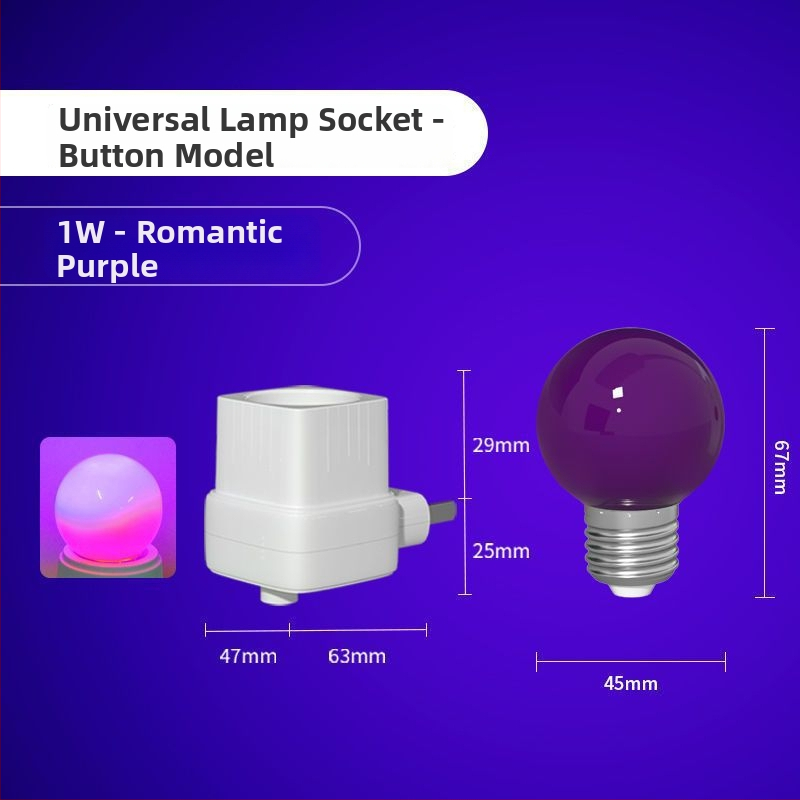 Universal Lamp Socket - Button Model

1W - Romantic Purple

29mm

25mm

47mm

63mm

67mm

45mm